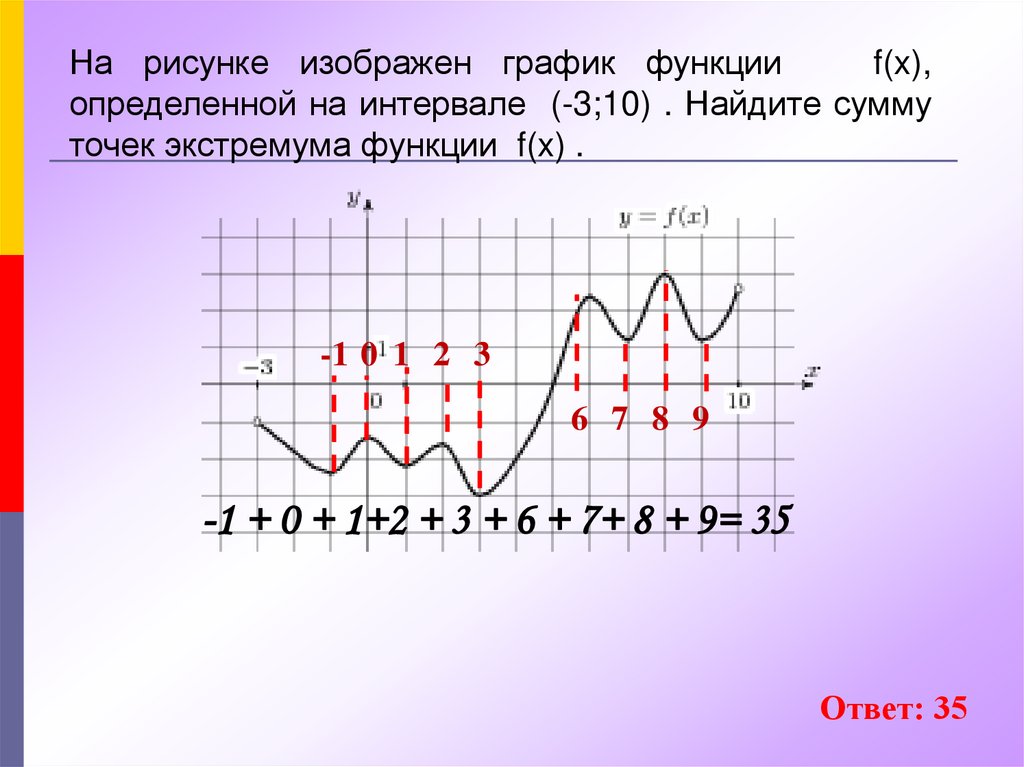 На рисунке изображен график функции f(x), определенной на интервале (-3;10) . Найдите сумму точек экстремума функции f(x) .

$y$

$y = f(x)$

$-3$

-1 0 1 2 3

$1$

$0$

$x$

$10$

6 7 8 9

-1 + 0 + 1+2 + 3 + 6 + 7+ 8 + 9= 35

Ответ: 35